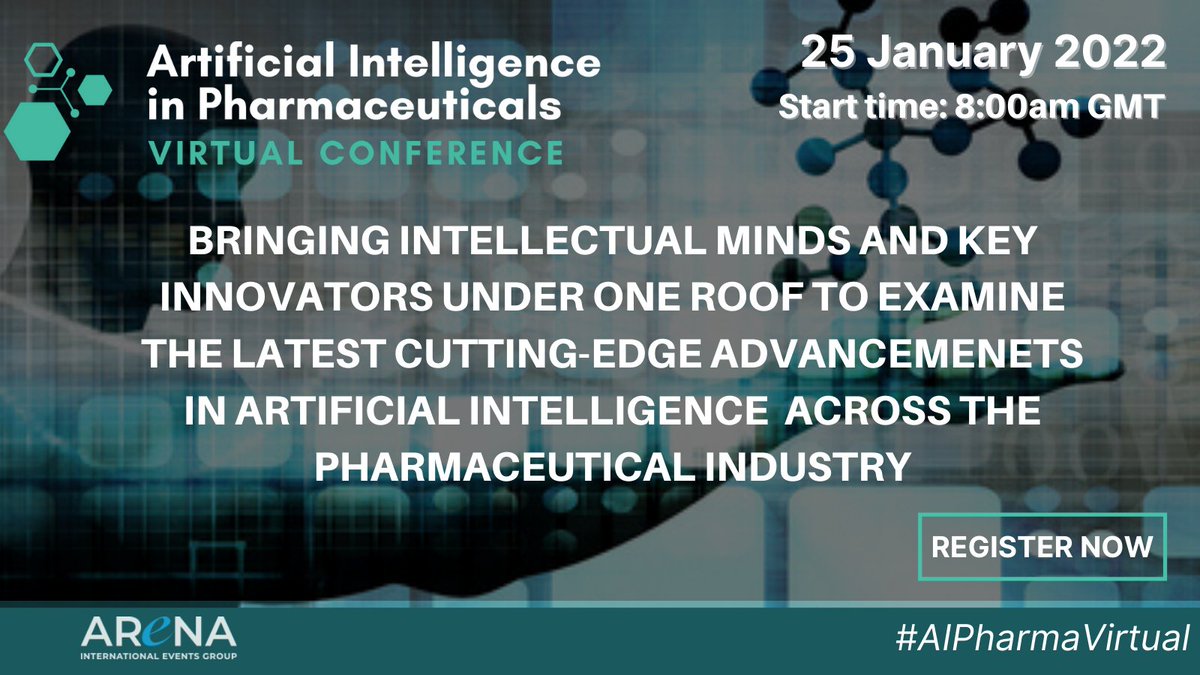 Artificial Intelligence in Pharmaceuticals
VIRTUAL CONFERENCE

25 January 2022
Start time: 8:00am GMT

BRINGING INTELLECTUAL MINDS AND KEY INNOVATORS UNDER ONE ROOF TO EXAMINE THE LATEST CUTTING-EDGE ADVANCEMENETS IN ARTIFICIAL INTELLIGENCE ACROSS THE PHARMACEUTICAL INDUSTRY

REGISTER NOW

ARENA
INTERNATIONAL EVENTS GROUP

#AIPharmaVirtual